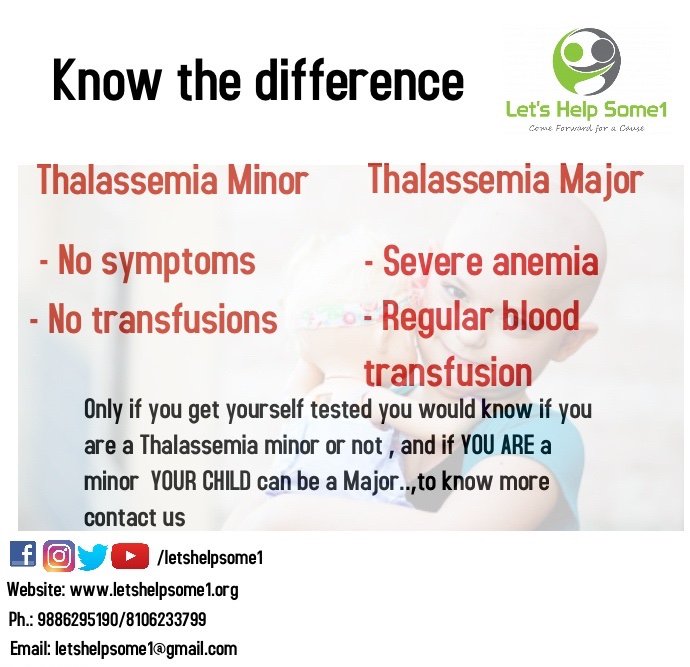 Know the difference

Let's Help Some1
Come Forward for a Cause

Thalassemia Minor

- No symptoms
- No transfusions

Thalassemia Major

- Severe anemia
- Regular blood transfusion

Only if you get yourself tested you would know if you are a Thalassemia minor or not , and if YOU ARE a minor YOUR CHILD can be a Major..,to know more contact us

/letshelpsome1
Website: www.letshelpsome1.org
Ph.: 9886295190/8106233799
Email: letshelpsome1@gmail.com